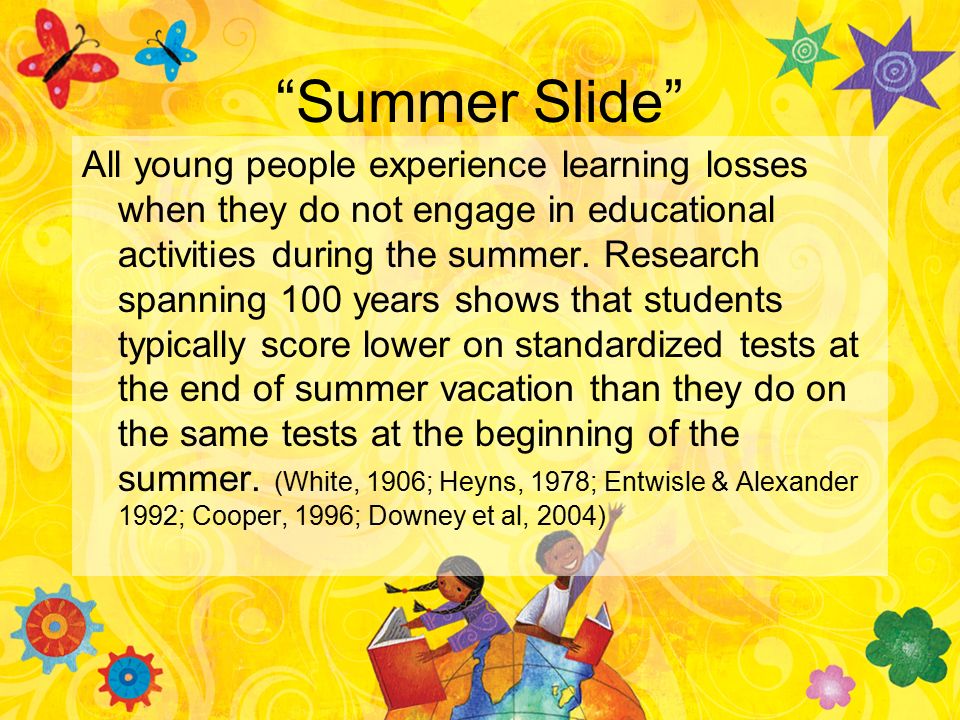 “Summer Slide”

All young people experience learning losses when they do not engage in educational activities during the summer. Research spanning 100 years shows that students typically score lower on standardized tests at the end of summer vacation than they do on the same tests at the beginning of the summer. (White, 1906; Heyns, 1978; Entwisle & Alexander 1992; Cooper, 1996; Downey et al, 2004)